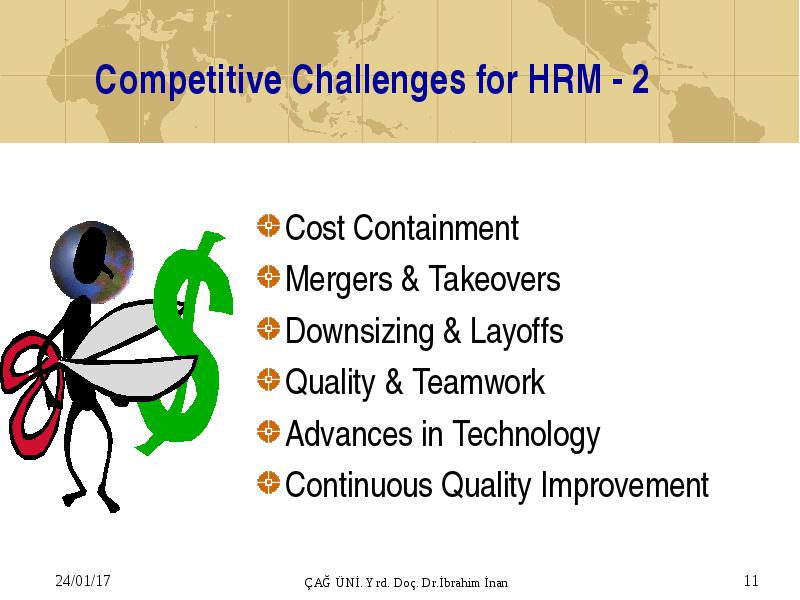 Competitive Challenges for HRM - 2

Cost Containment
Mergers & Takeovers
Downsizing & Layoffs
Quality & Teamwork
Advances in Technology
Continuous Quality Improvement

24/01/17

ÇAĞ ÜNİ. Yrd. Doç. Dr.İbrahim İnan

11